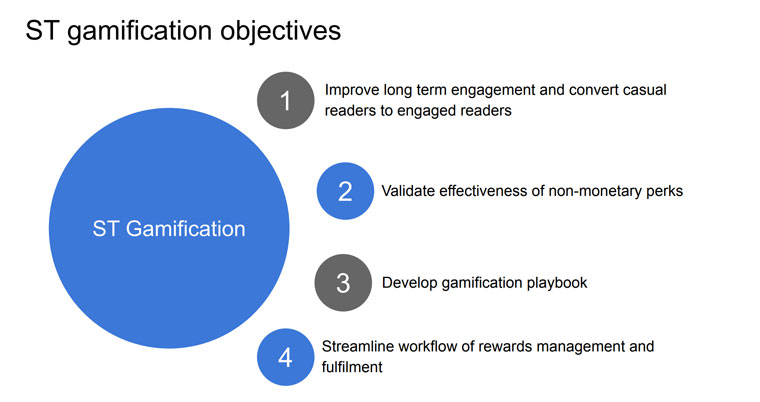 ST gamification objectives

ST Gamification

1
Improve long term engagement and convert casual readers to engaged readers

2
Validate effectiveness of non-monetary perks

3
Develop gamification playbook

4
Streamline workflow of rewards management and fulfilment